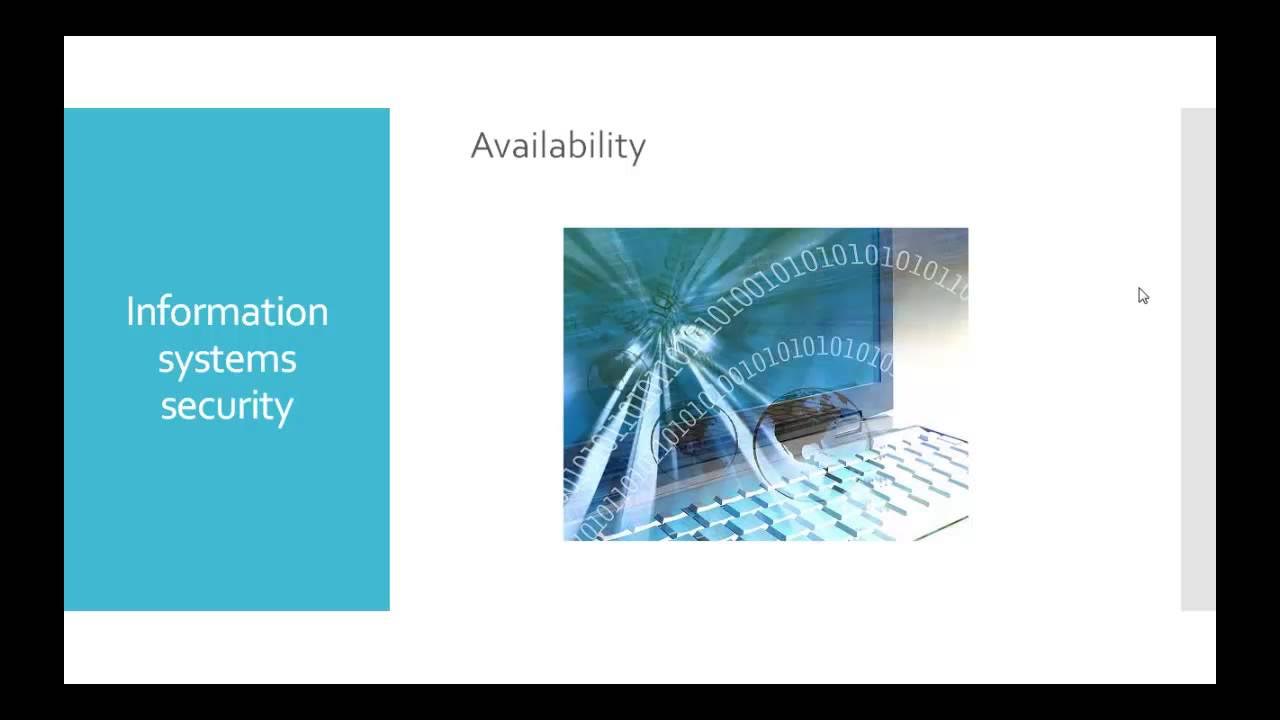 Information systems security

Availability